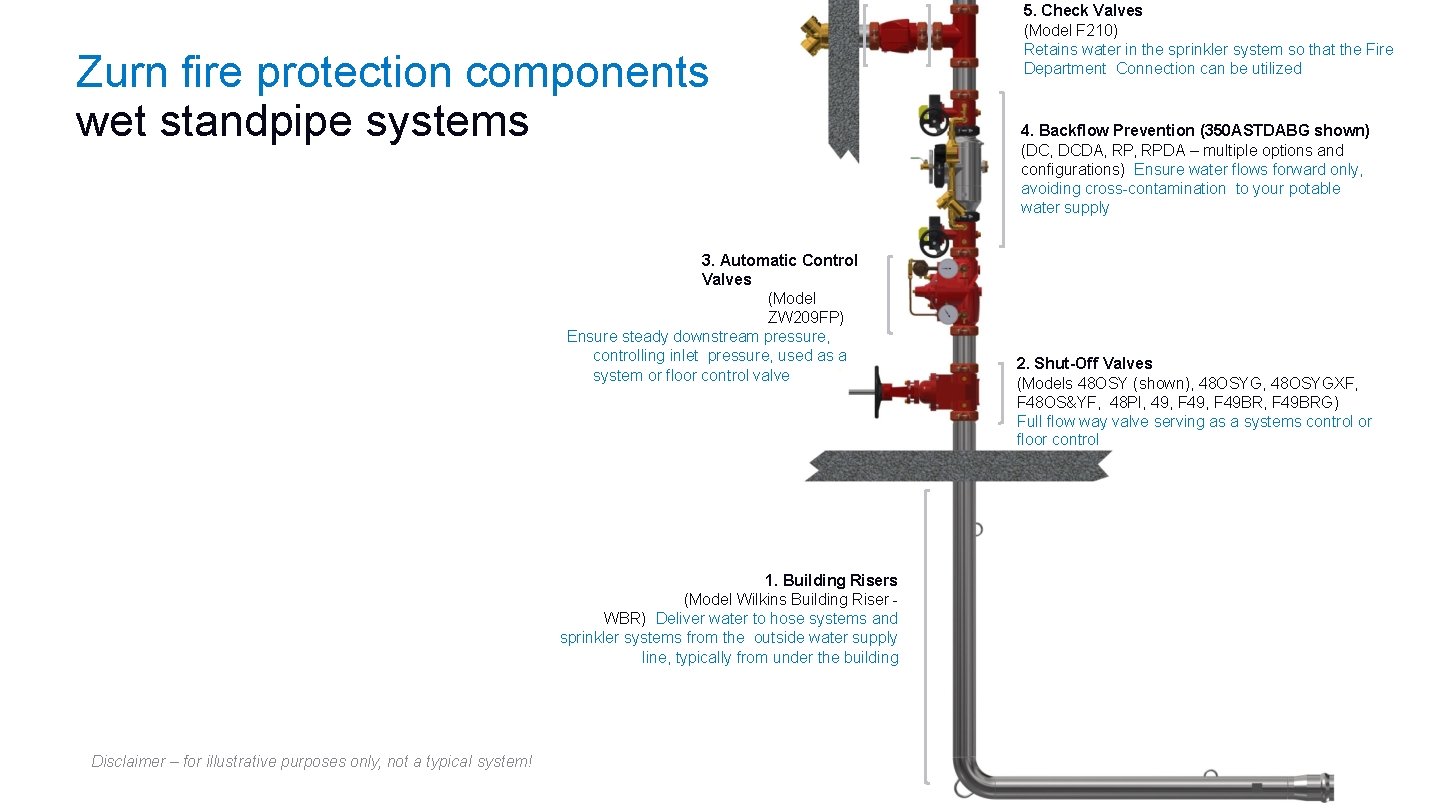 Zurn fire protection components
wet standpipe systems

5. Check Valves
(Model F210)
Retains water in the sprinkler system so that the Fire Department Connection can be utilized

4. Backflow Prevention (350ASTDABG shown)
(DC, DCDA, RP, RPDA – multiple options and configurations) Ensure water flows forward only, avoiding cross-contamination to your potable water supply

3. Automatic Control Valves
(Model ZW209FP)
Ensure steady downstream pressure, controlling inlet pressure, used as a system or floor control valve

2. Shut-Off Valves
(Models 48OSY (shown), 48OSYG, 48OSYGXF, F48OS&YF, 48PI, 49, F49, F49BR, F49BRG)
Full flow way valve serving as a systems control or floor control

1. Building Risers
(Model Wilkins Building Riser - WBR) Deliver water to hose systems and sprinkler systems from the outside water supply line, typically from under the building

Disclaimer – for illustrative purposes only, not a typical system!